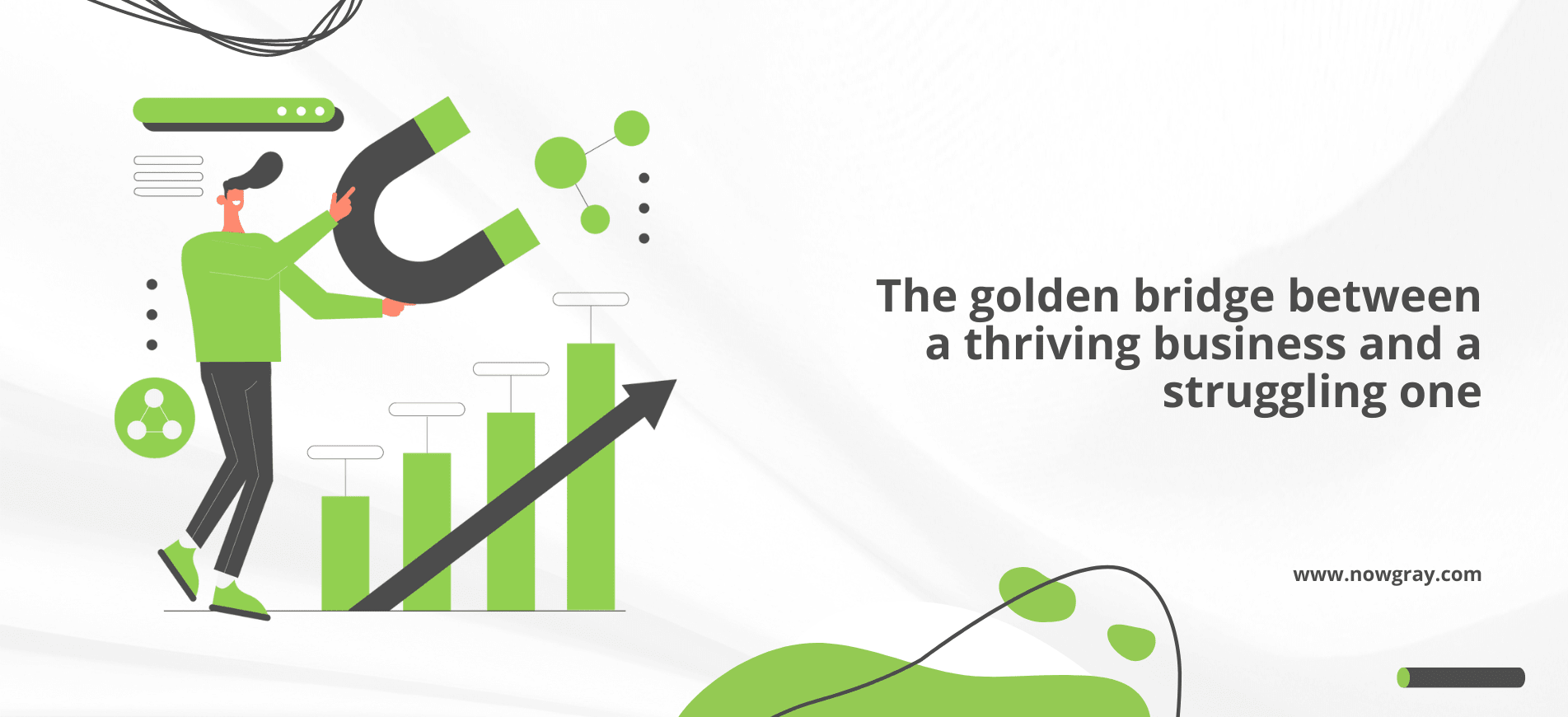 The golden bridge between a thriving business and a struggling one

www.nowgray.com